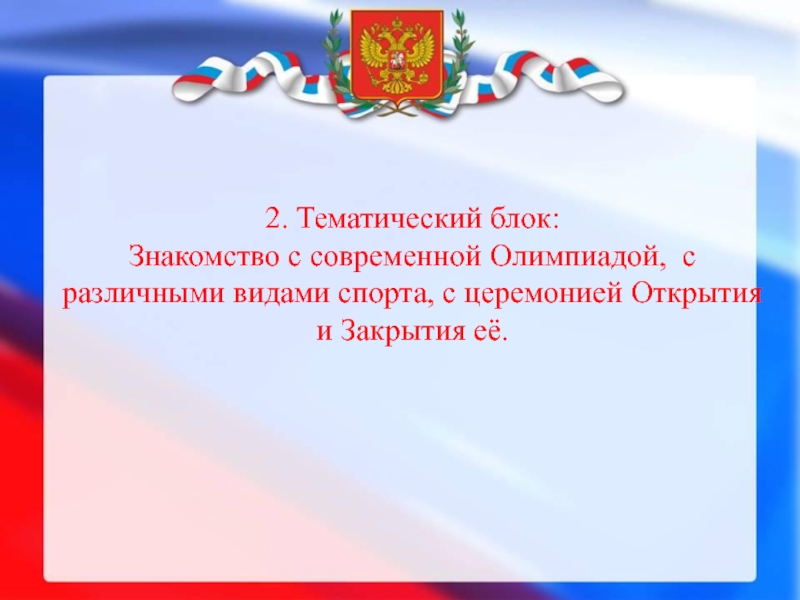 2. Тематический блок:
Знакомство с современной Олимпиадой, с различными видами спорта, с церемонией Открытия и Закрытия её.